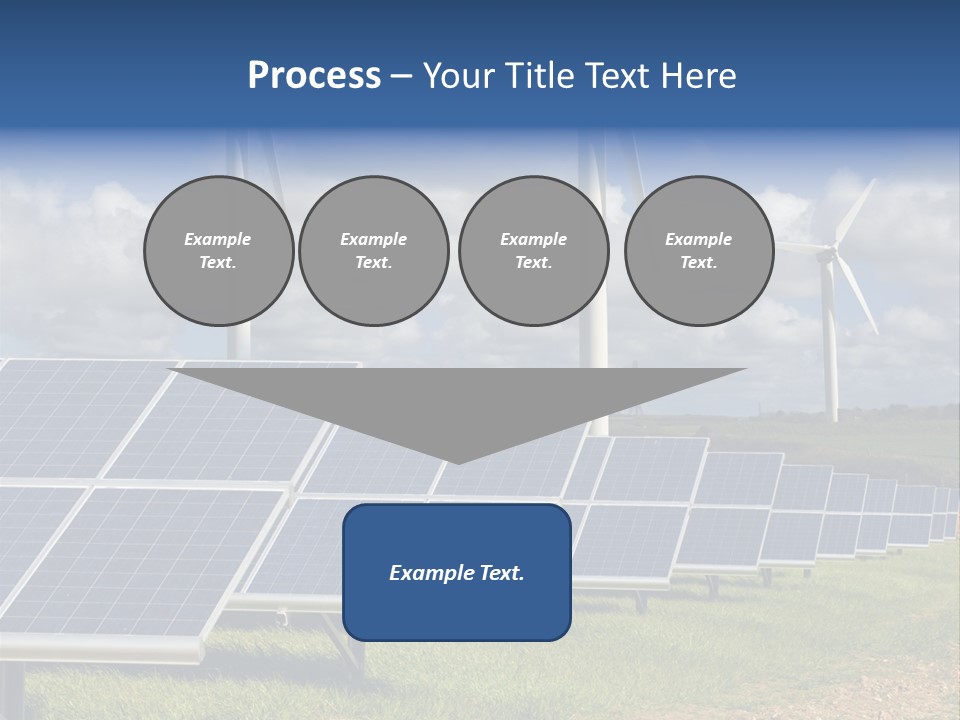 Process – Your Title Text Here

Example Text.

Example Text.

Example Text.

Example Text.

Example Text.